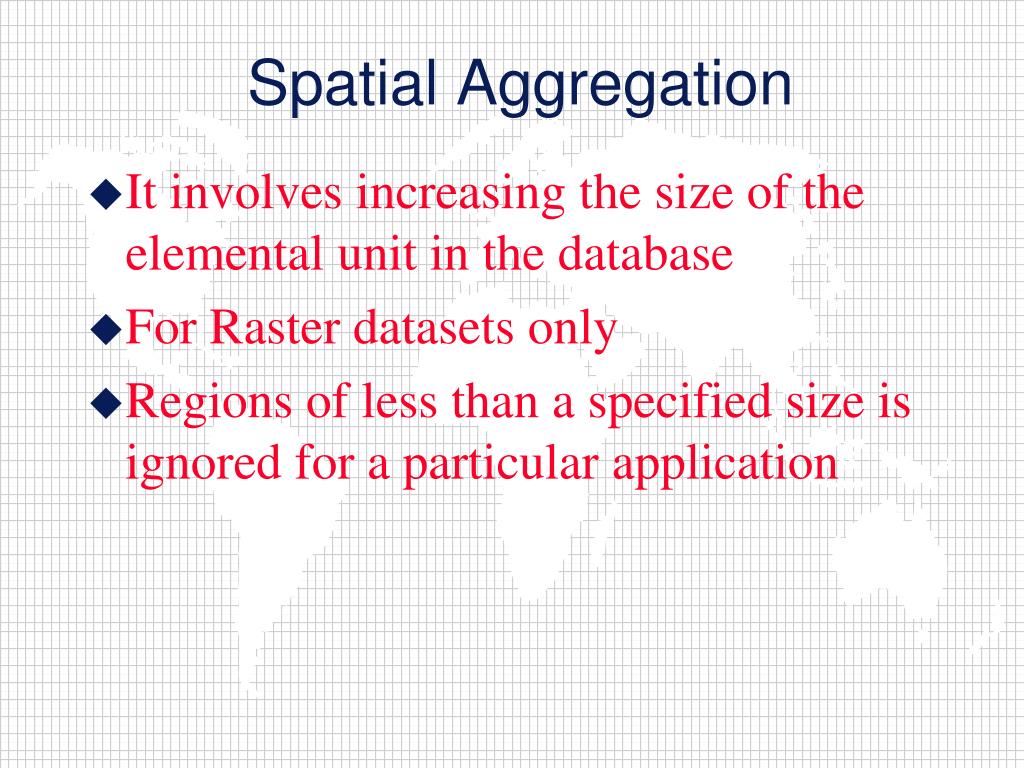 Spatial Aggregation

◆It involves increasing the size of the elemental unit in the database

◆For Raster datasets only

◆Regions of less than a specified size is ignored for a particular application